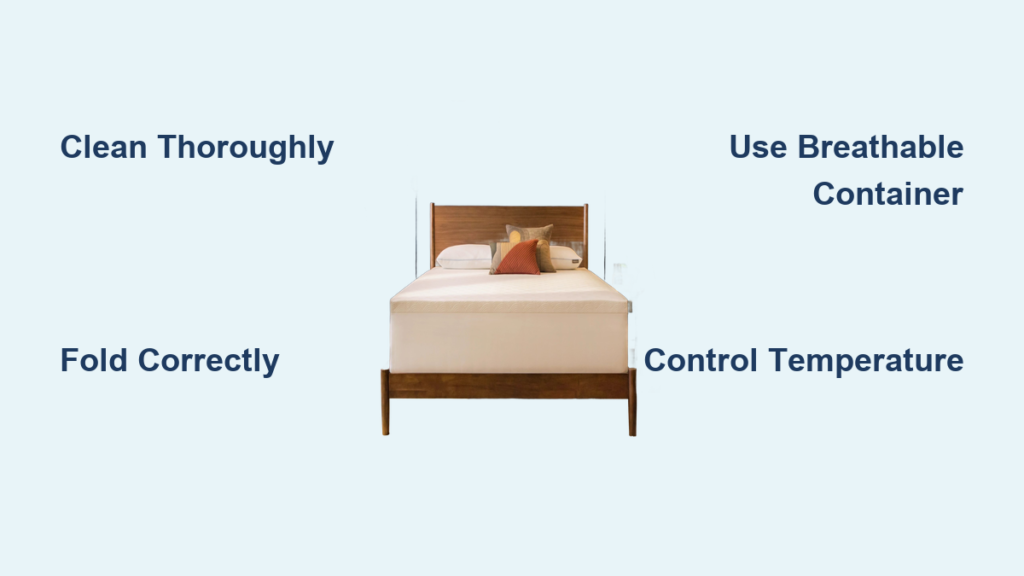 Clean Thoroughly

Use Breathable Container

Fold Correctly

Control Temperature